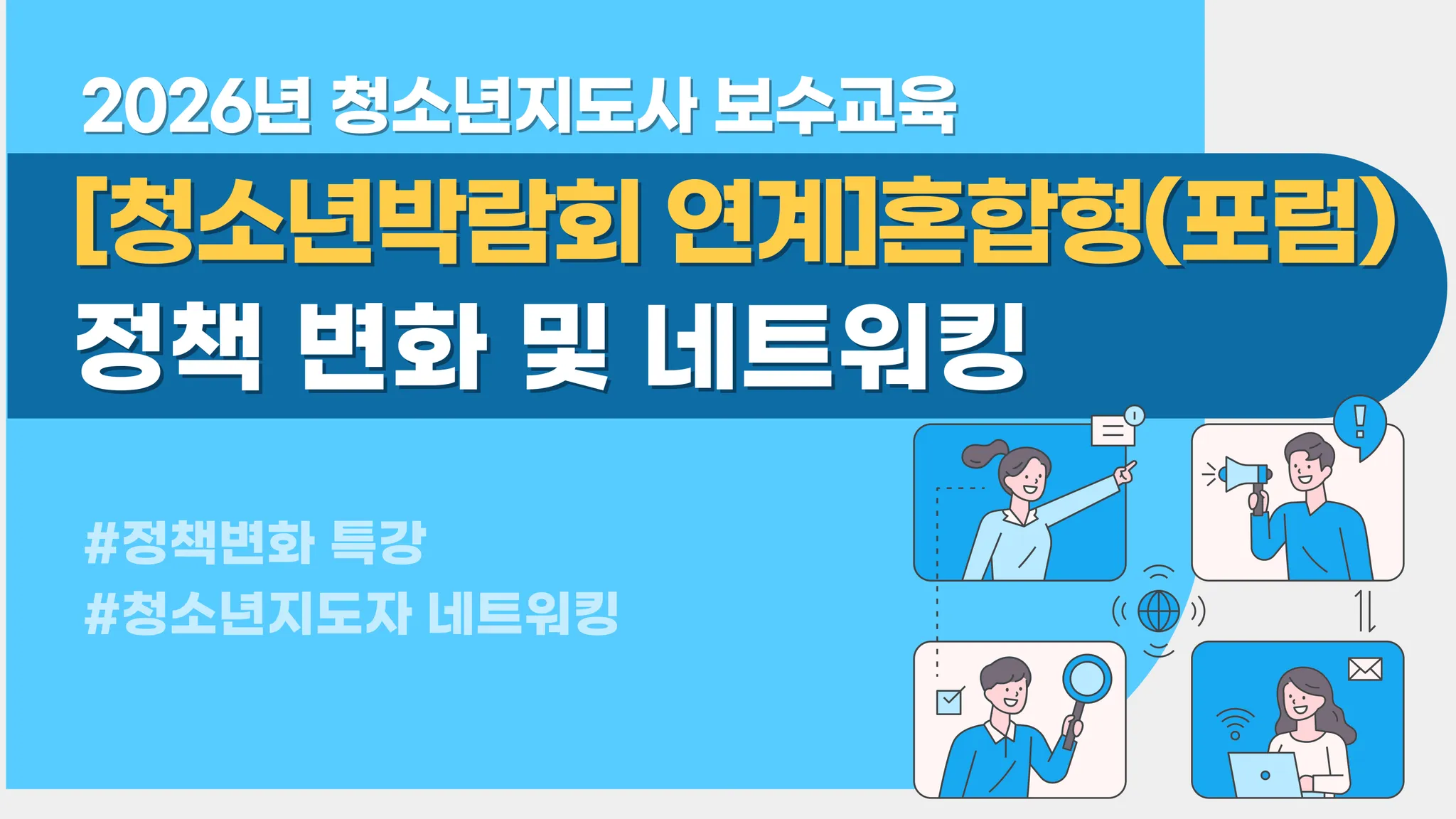 2026년 청소년지도사 보수교육

[청소년박람회 연계]혼합형(포럼)
정책 변화 및 네트워킹

#정책변화 특강
#청소년지도자 네트워킹